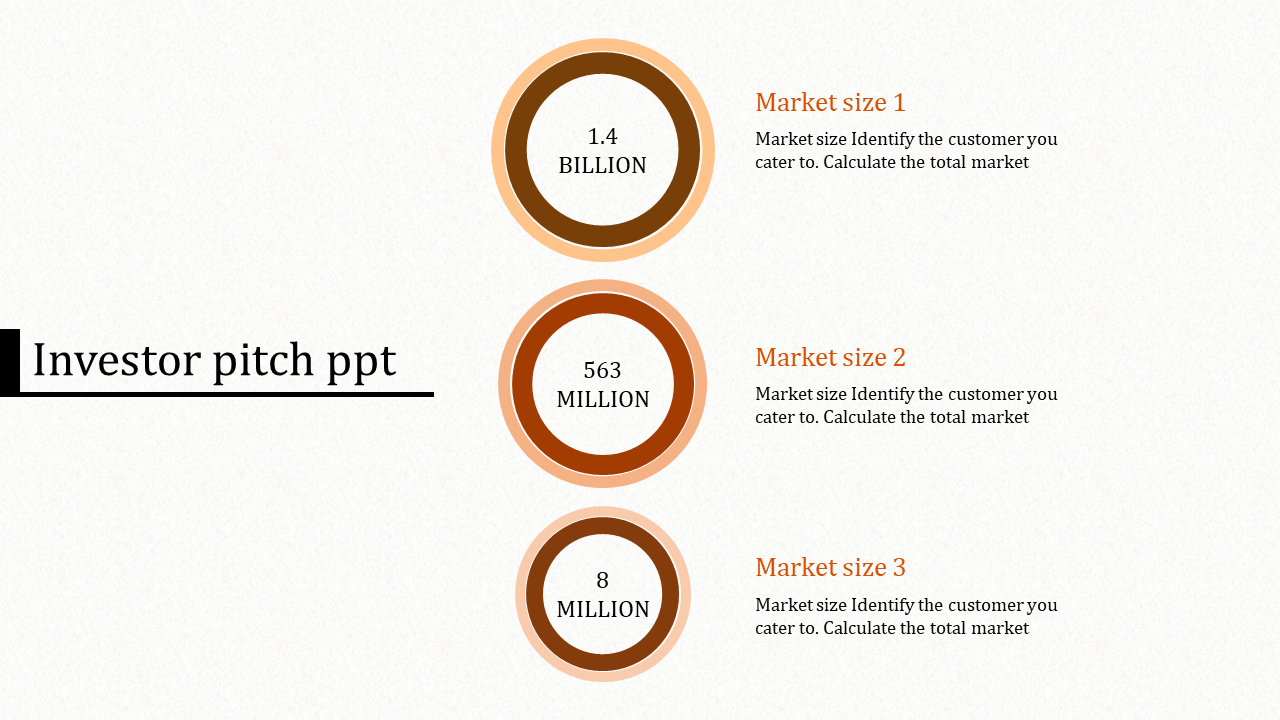 Investor pitch ppt

1.4
BILLION

Market size 1

Market size Identify the customer you cater to. Calculate the total market

563
MILLION

Market size 2

Market size Identify the customer you cater to. Calculate the total market

8
MILLION

Market size 3

Market size Identify the customer you cater to. Calculate the total market